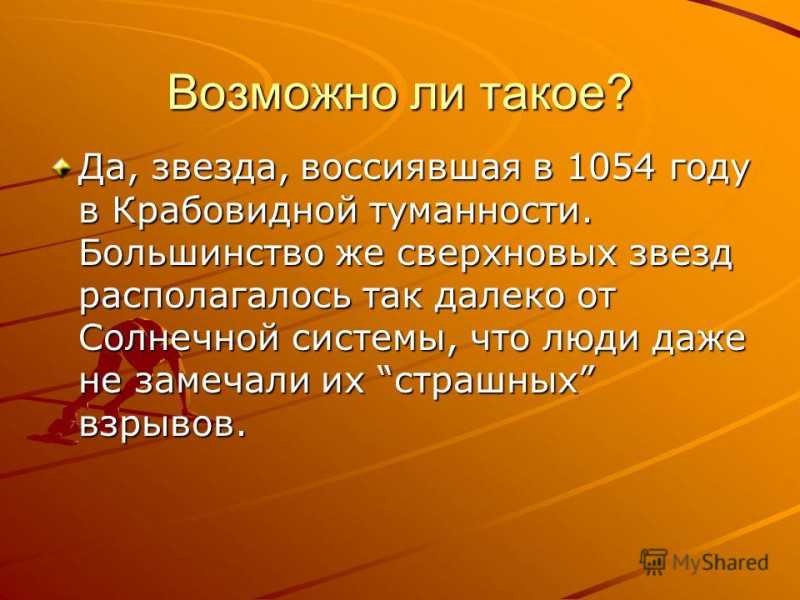 Возможно ли такое?

Да, звезда, воссиявшая в 1054 году в Крабовидной туманности. Большинство же сверхновых звезд располагалось так далеко от Солнечной системы, что люди даже не замечали их “страшных” взрывов.

MyShared